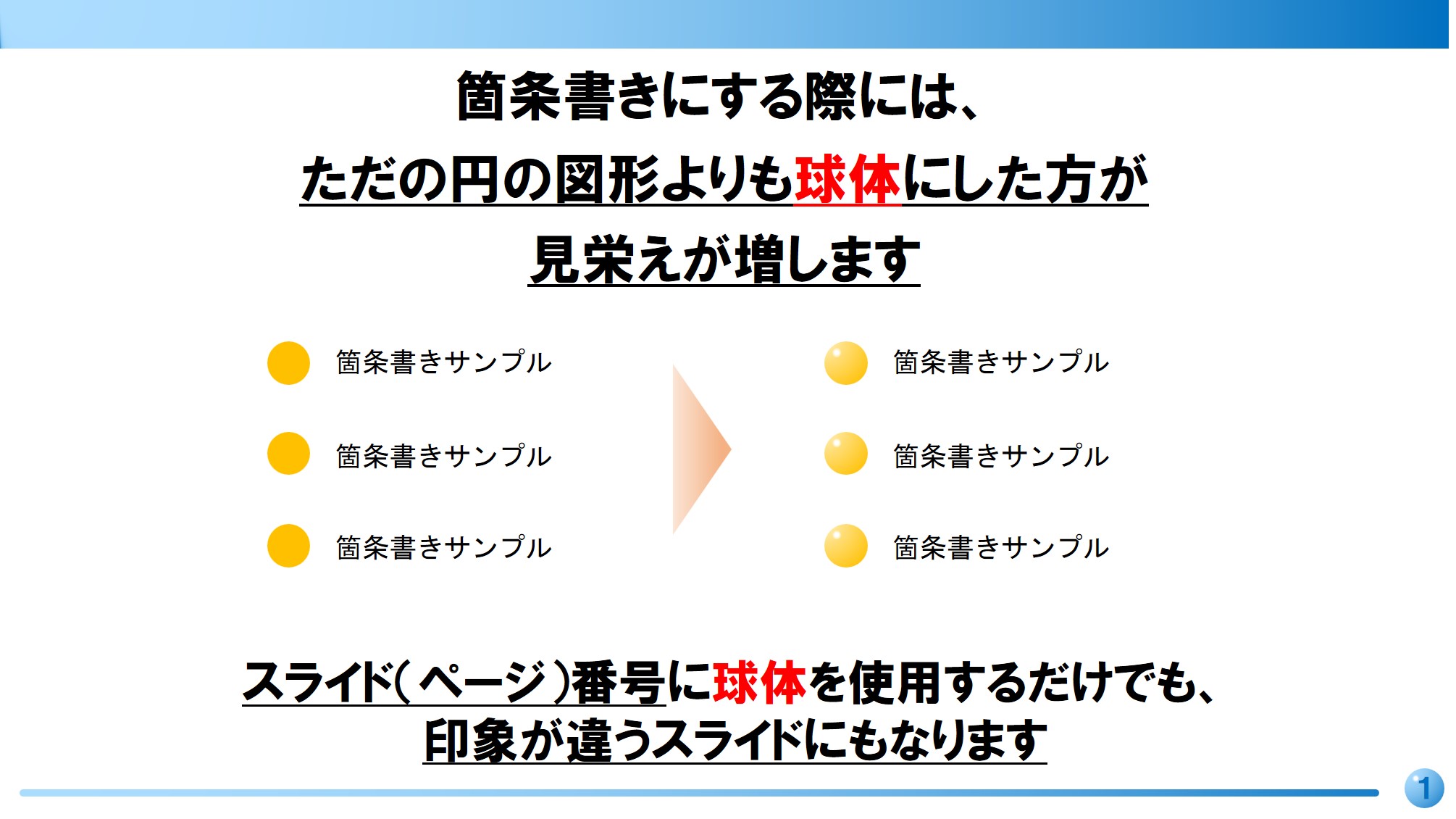 箇条書きにする際には、

ただの円の図形よりも球体にした方が

見栄えが増します

箇条書きサンプル

箇条書きサンプル

箇条書きサンプル

箇条書きサンプル

箇条書きサンプル

箇条書きサンプル

スライド（ページ）番号に球体を使用するだけでも、
印象が違うスライドにもなります

1